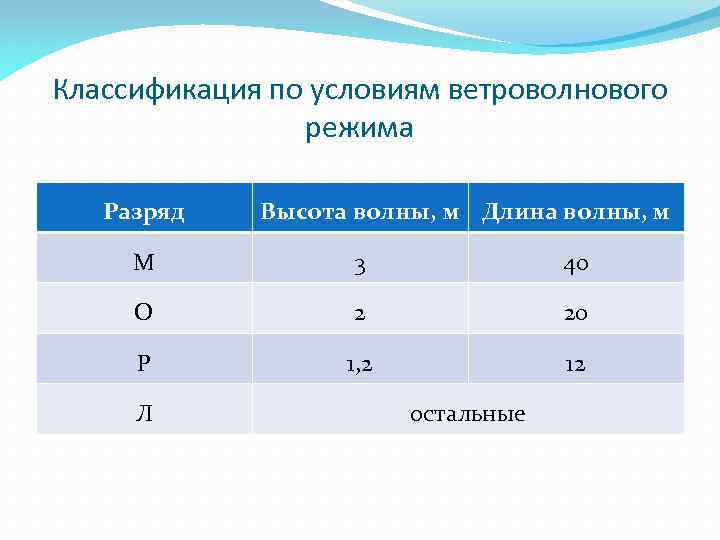 Классификация по условиям ветроволнового режима

| Разряд | Высота волны, м | Длина волны, м |
|---|---|---|
| М | 3 | 40 |
| О | 2 | 20 |
| Р | 1,2 | 12 |
| Л | остальные | |